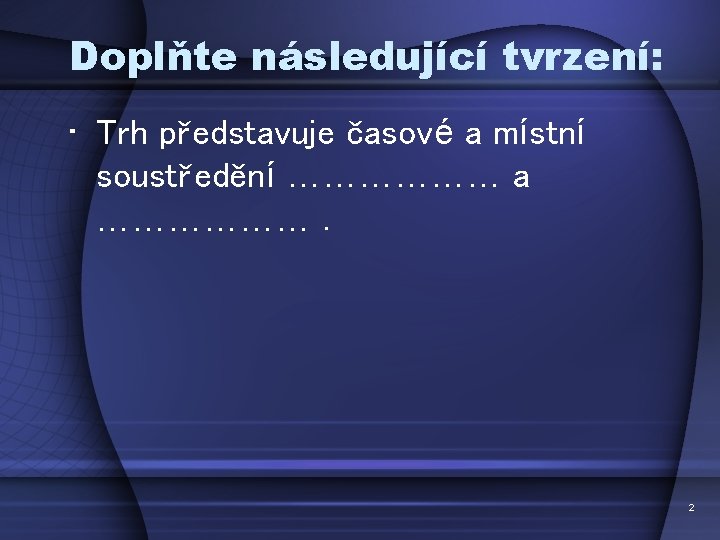 Doplňte následující tvrzení:

• Trh představuje časové a místní soustředění ……………… a ……………… .

2